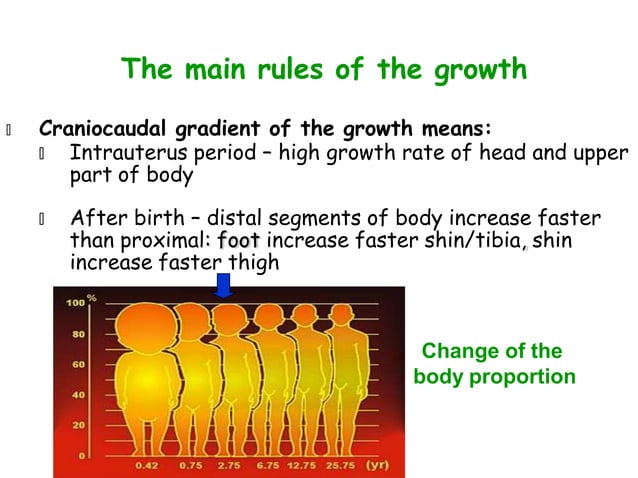 The main rules of the growth

Craniocaudal gradient of the growth means:

Intrauterus period – high growth rate of head and upper part of body

After birth – distal segments of body increase faster than proximal: foot increase faster shin/tibia, shin increase faster thigh

100 %
80
60
40
20
0
0.42 0.75 2.75 6.75 12.75 25.75 (yr)

Change of the body proportion